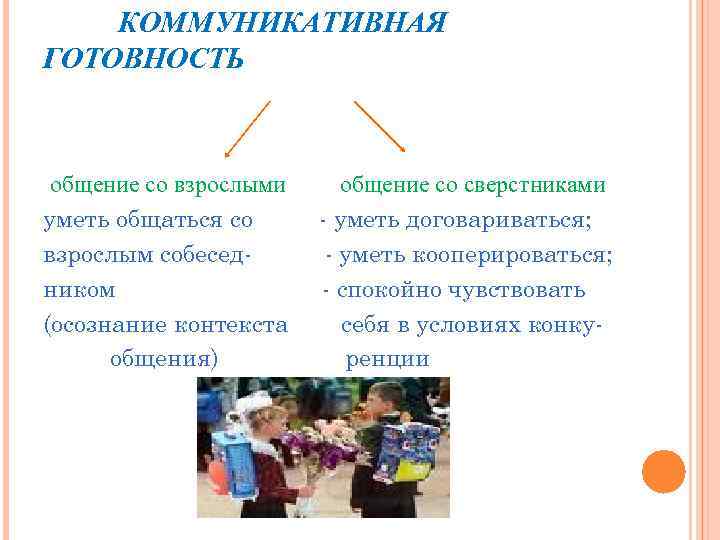 КОММУНИКАТИВНАЯ ГОТОВНОСТЬ

общение со взрослыми
уметь общаться со взрослым собеседником
(осознание контекста общения)

общение со сверстниками
- уметь договариваться;
- уметь кооперироваться;
- спокойно чувствовать себя в условиях конкуренции